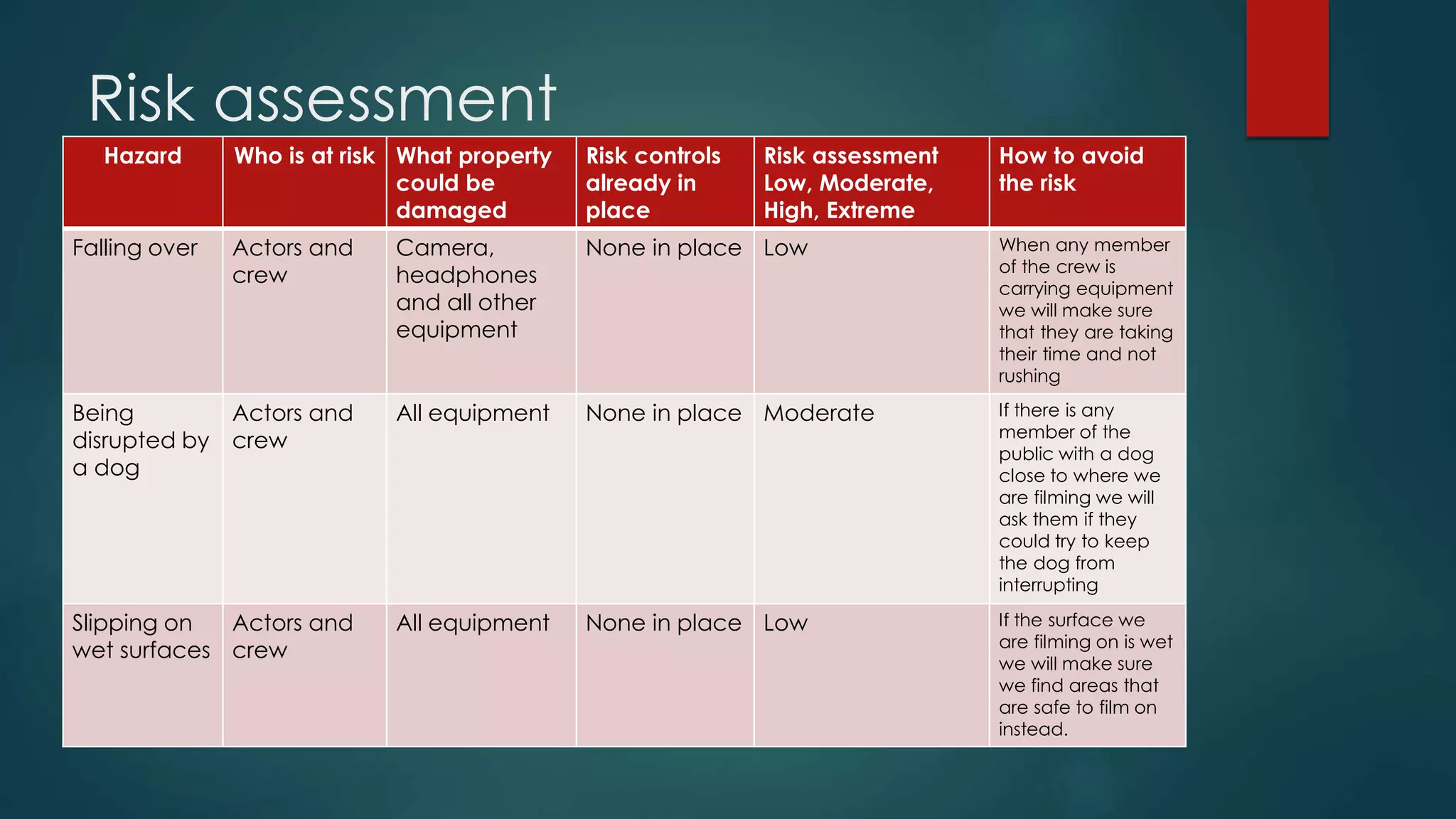 Risk assessment

| Hazard | Who is at risk | What property could be damaged | Risk controls already in place | Risk assessment Low, Moderate, High, Extreme | How to avoid the risk |
|---|---|---|---|---|---|
| Falling over | Actors and crew | Camera, headphones and all other equipment | None in place | Low | When any member of the crew is carrying equipment we will make sure that they are taking their time and not rushing |
| Being disrupted by a dog | Actors and crew | All equipment | None in place | Moderate | If there is any member of the public with a dog close to where we are filming we will ask them if they could try to keep the dog from interrupting |
| Slipping on wet surfaces | Actors and crew | All equipment | None in place | Low | If the surface we are filming on is wet we will make sure we find areas that are safe to film on instead. |